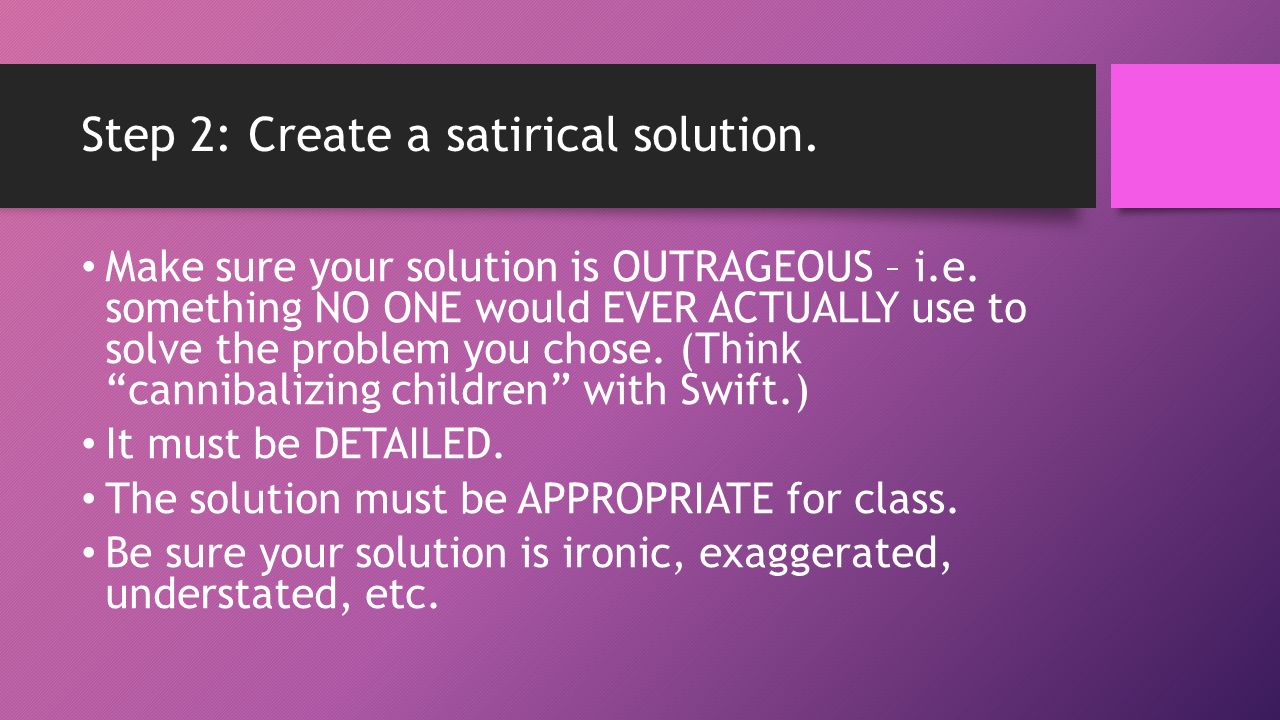 Step 2: Create a satirical solution.

• Make sure your solution is OUTRAGEOUS – i.e. something NO ONE would EVER ACTUALLY use to solve the problem you chose. (Think “cannibalizing children” with Swift.)
• It must be DETAILED.
• The solution must be APPROPRIATE for class.
• Be sure your solution is ironic, exaggerated, understated, etc.